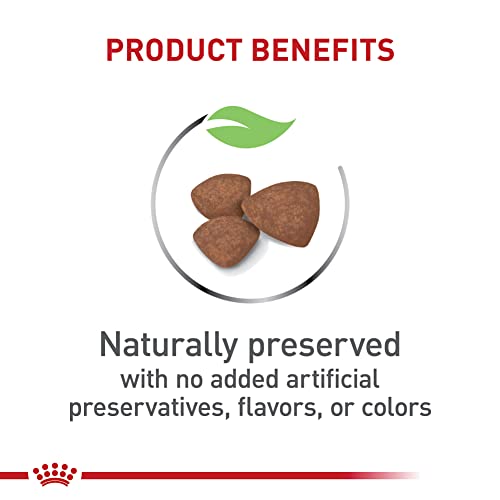 PRODUCT BENEFITS

Naturally preserved
with no added artificial preservatives, flavors, or colors